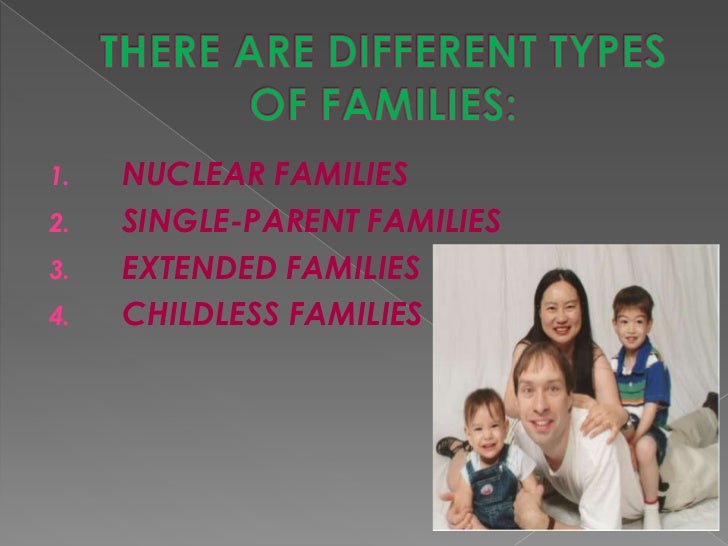 THERE ARE DIFFERENT TYPES OF FAMILIES:

1. NUCLEAR FAMILIES
2. SINGLE-PARENT FAMILIES
3. EXTENDED FAMILIES
4. CHILDLESS FAMILIES